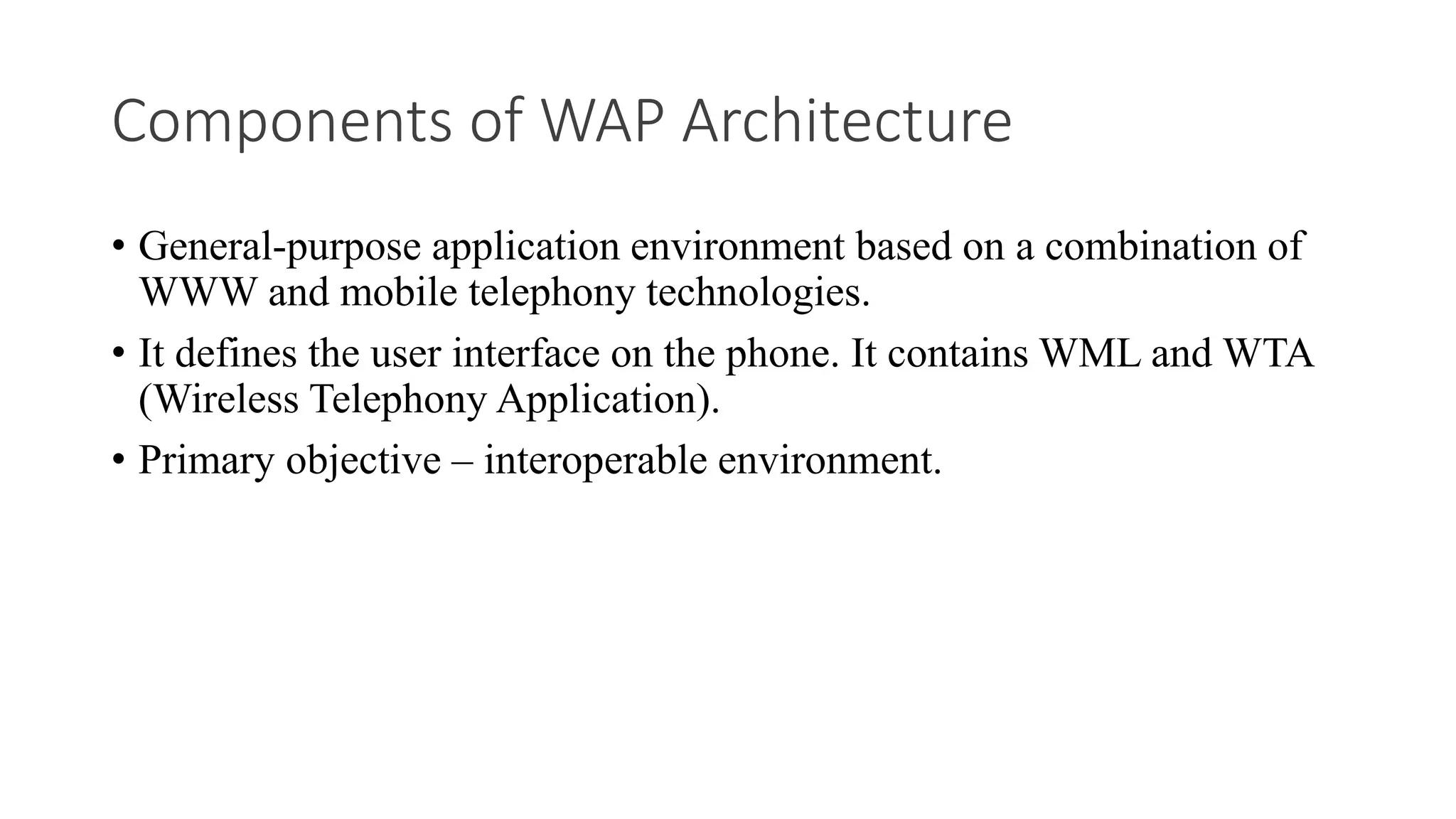 Components of WAP Architecture

• General-purpose application environment based on a combination of WWW and mobile telephony technologies.

• It defines the user interface on the phone. It contains WML and WTA (Wireless Telephony Application).

• Primary objective – interoperable environment.